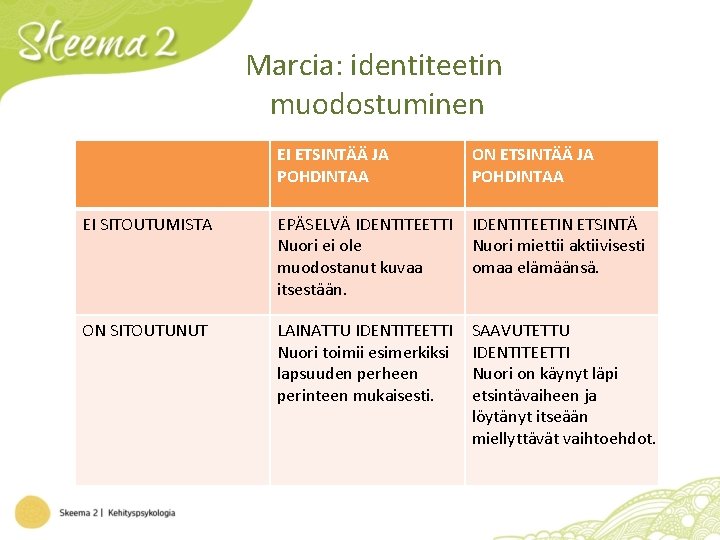 Skeema 2

Marcia: identiteetin muodostuminen

| | EI ETSINTÄÄ JA POHDINTAA | ON ETSINTÄÄ JA POHDINTAA |
|---|---|---|
| EI SITOUTUMISTA | EPÄSELVÄ IDENTITEETTI Nuori ei ole muodostanut kuvaa itsestään. | IDENTITEETIN ETSINTÄ Nuori miettii aktiivisesti omaa elämäänsä. |
| ON SITOUTUNUT | LAINATTU IDENTITEETTI Nuori toimii esimerkiksi lapsuuden perheen perinteen mukaisesti. | SAAVUTETTU IDENTITEETTI Nuori on käynyt läpi etsintävaiheen ja löytänyt itseään miellyttävät vaihtoehdot. |

Skeema 2 | Kehityspsykologia